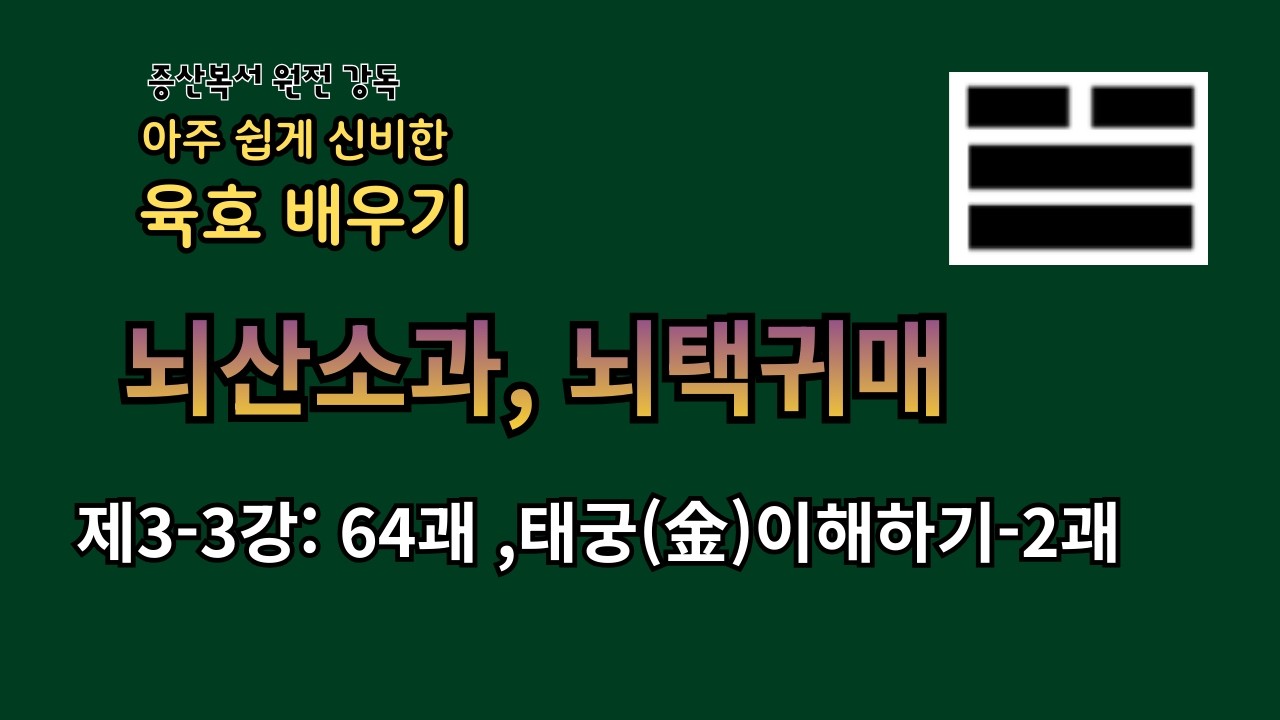 증산복서 원전 강독
아주 쉽게 신비한
육효 배우기

뇌산소과, 뇌택귀매

제3-3강: 64괘 ,태궁(金)이해하기-2괘